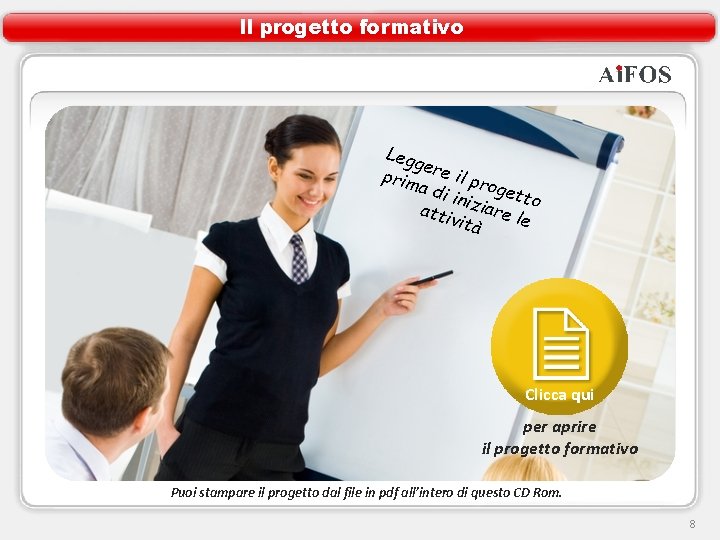 Il progetto formativo

AiFOS

Leggere il progetto prima di iniziare le attività

Clicca qui

per aprire il progetto formativo

Puoi stampare il progetto dal file in pdf all'intero di questo CD Rom.

8